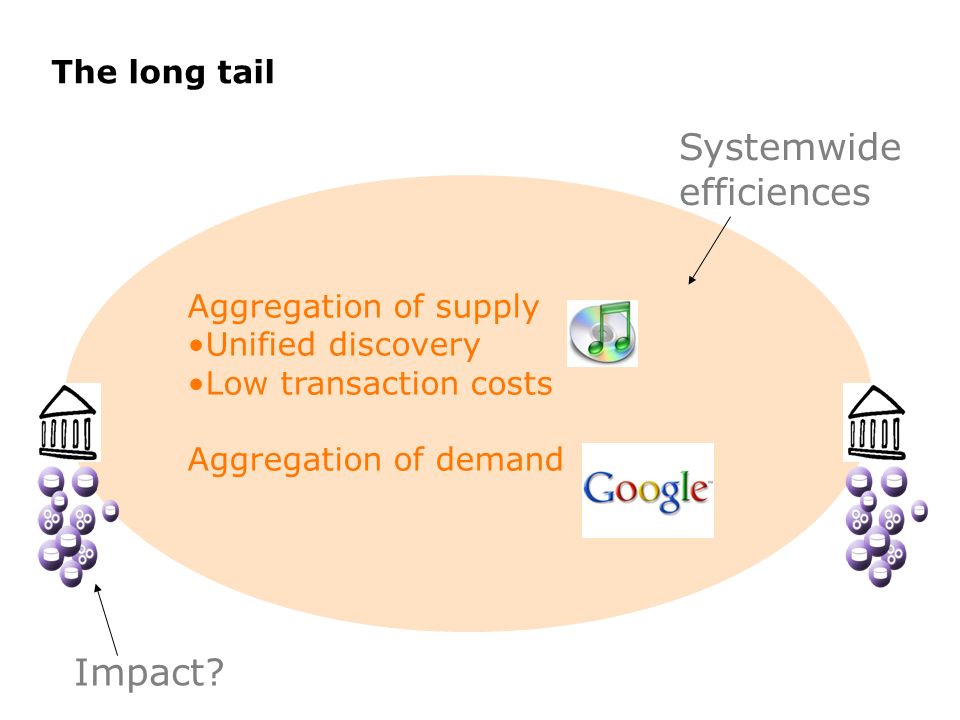 The long tail

Systemwide efficiences

Aggregation of supply
•Unified discovery
•Low transaction costs

Aggregation of demand

Google

Impact?